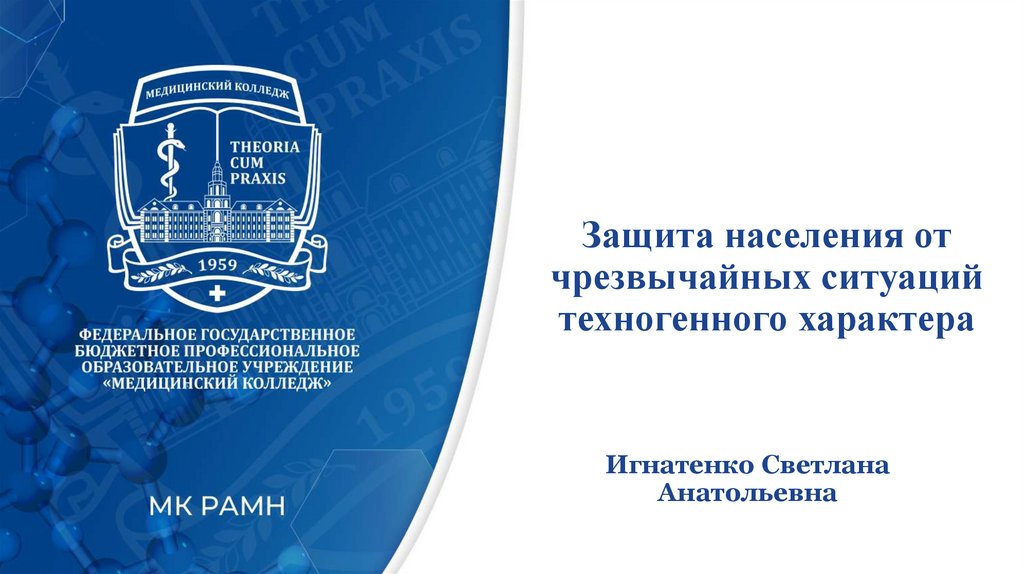 МЕДИЦИНСКИЙ КОЛЛЕДЖ

THEORIA CUM PRAXIS

1959

ФЕДЕРАЛЬНОЕ ГОСУДАРСТВЕННОЕ БЮДЖЕТНОЕ ПРОФЕССИОНАЛЬНОЕ ОБРАЗОВАТЕЛЬНОЕ УЧРЕЖДЕНИЕ «МЕДИЦИНСКИЙ КОЛЛЕДЖ»

МК РАМН

Защита населения от чрезвычайных ситуаций техногенного характера

Игнатенко Светлана Анатольевна